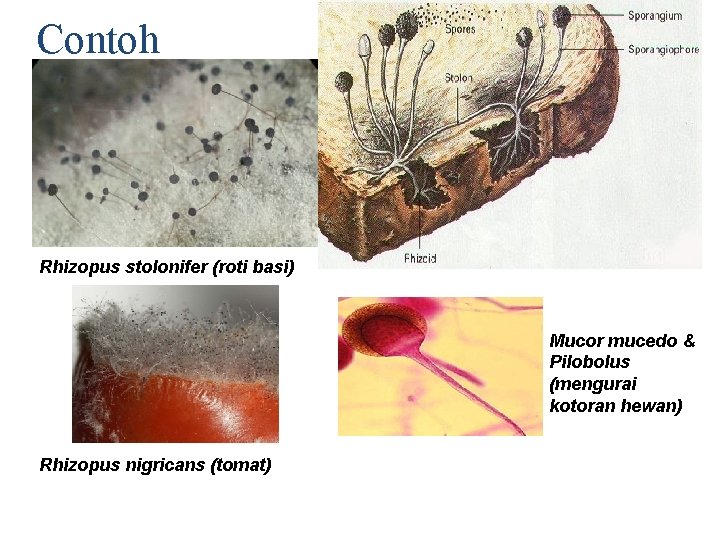 Contoh

Spores

Sporangium

Sporangiophore

Stolon

Rhizoid

Rhizopus stolonifer (roti basi)

Mucor mucedo & Pilobolus (mengurai kotoran hewan)

Rhizopus nigricans (tomat)